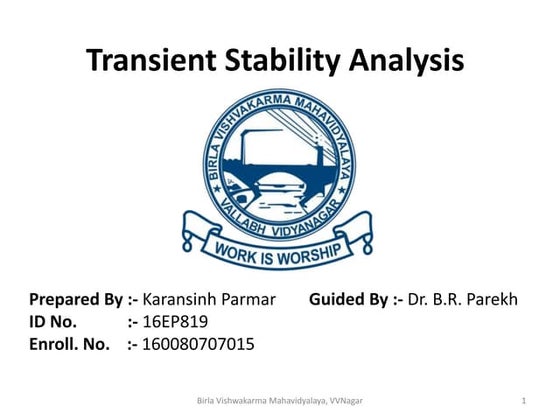 Transient Stability Analysis

BIRLA VISHVAKARMA MAHAVIDYALAYA
VALLABH VIDYANAGAR
WORK IS WORSHIP

Prepared By :- Karansinh Parmar Guided By :- Dr. B.R. Parekh
ID No. :- 16EP819
Enroll. No. :- 160080707015

Birla Vishwakarma Mahavidyalaya, VVNagar 1